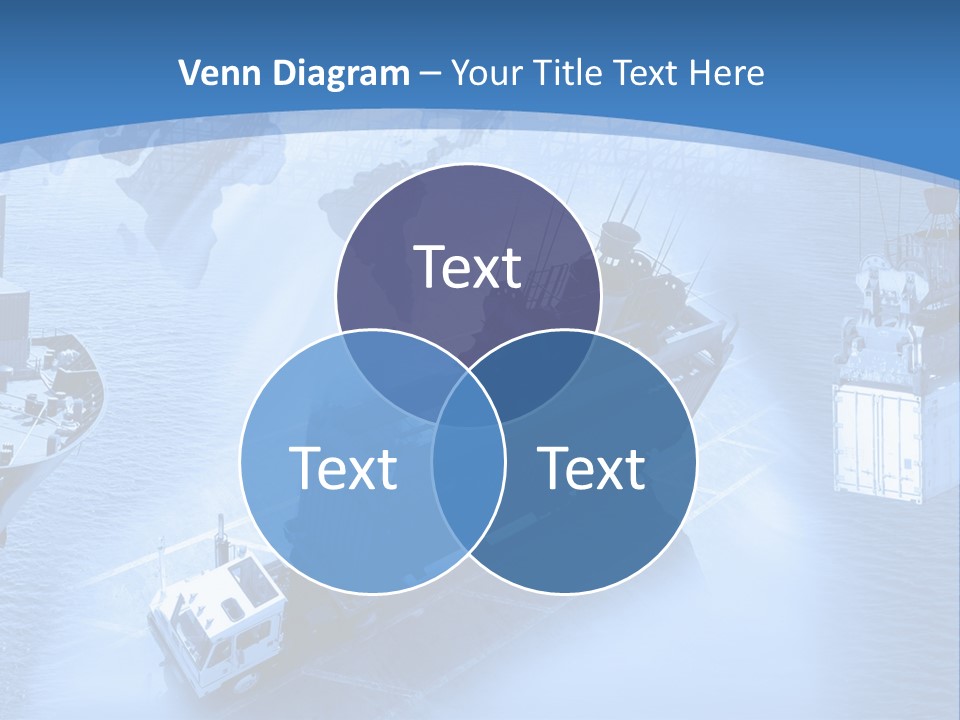 Venn Diagram – Your Title Text Here

Text

Text

Text